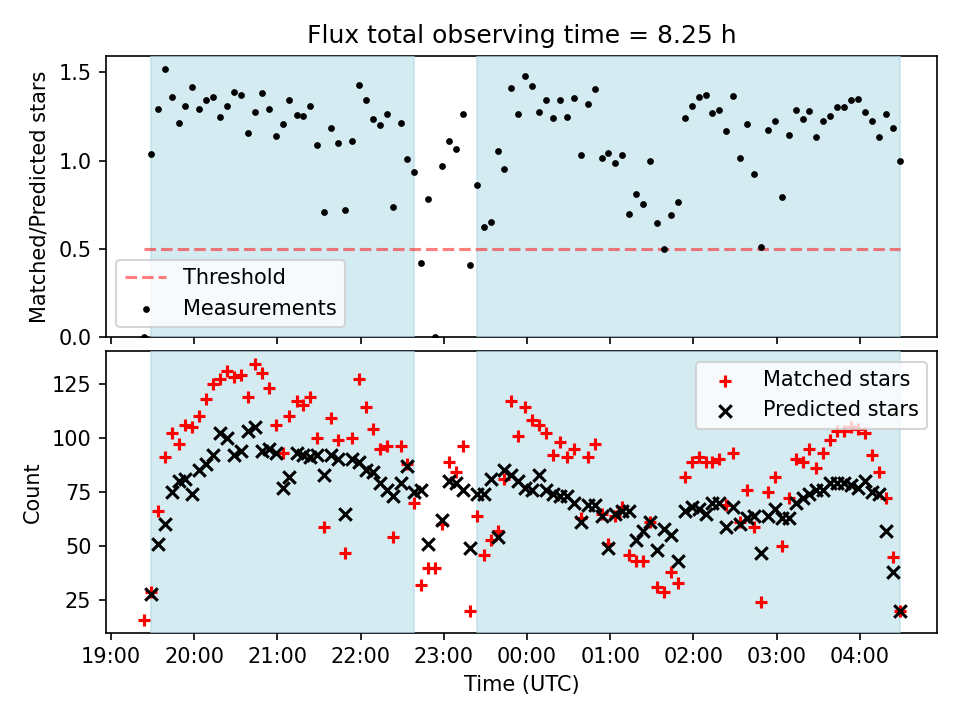 Flux total observing time = 8.25 h

Matched/Predicted stars

1.5
1.0
0.5
0.0

Threshold
Measurements

Count

125
100
75
50
25

Matched stars
Predicted stars

19:00
20:00
21:00
22:00
23:00
00:00
01:00
02:00
03:00
04:00

Time (UTC)